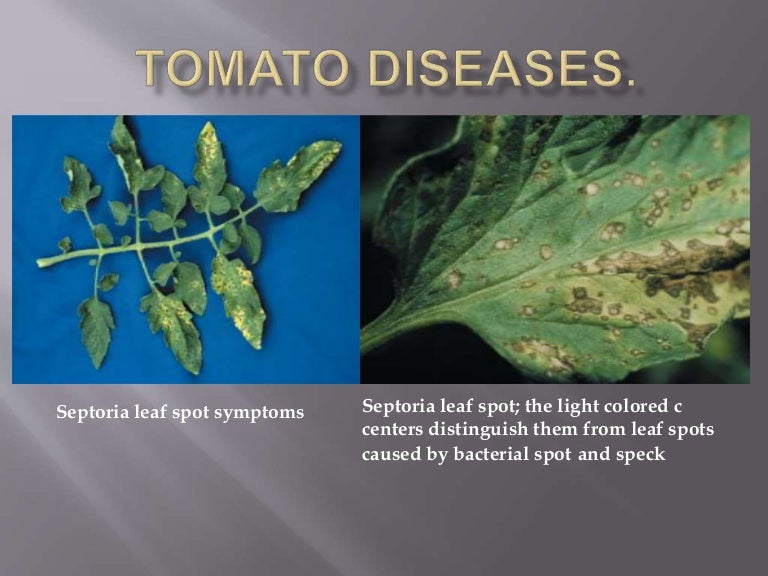 TOMATO DISEASES.

Septoria leaf spot symptoms

Septoria leaf spot; the light colored c centers distinguish them from leaf spots caused by bacterial spot and speck